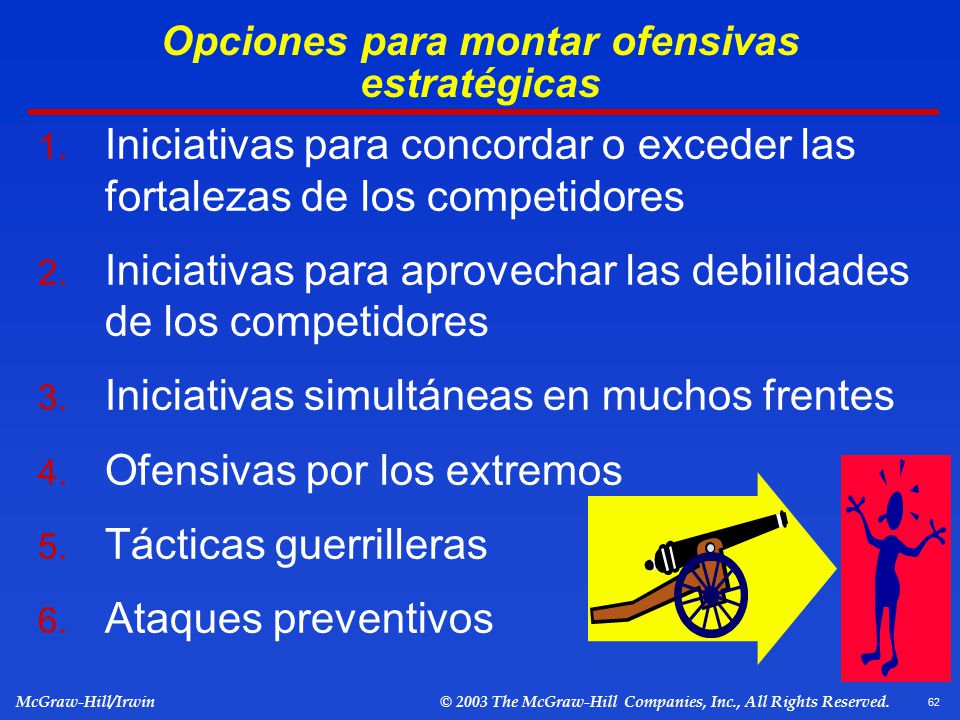 Opciones para montar ofensivas estratégicas

1. Iniciativas para concordar o exceder las fortalezas de los competidores

2. Iniciativas para aprovechar las debilidades de los competidores

3. Iniciativas simultáneas en muchos frentes

4. Ofensivas por los extremos

5. Tácticas guerrilleras

6. Ataques preventivos

McGraw-Hill/Irwin © 2003 The McGraw-Hill Companies, Inc., All Rights Reserved. 62